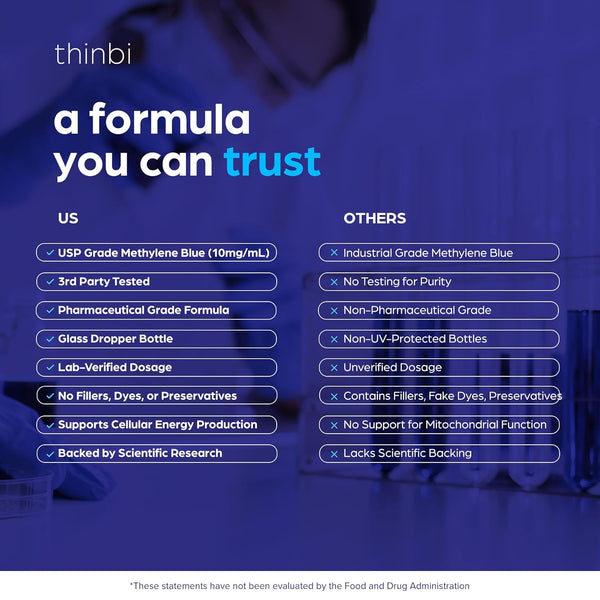 thinbi

a formula you can trust

US

✓ USP Grade Methylene Blue (10mg/mL)
✓ 3rd Party Tested
✓ Pharmaceutical Grade Formula
✓ Glass Dropper Bottle
✓ Lab-Verified Dosage
✓ No Fillers, Dyes, or Preservatives
✓ Supports Cellular Energy Production
✓ Backed by Scientific Research

OTHERS

× Industrial Grade Methylene Blue
× No Testing for Purity
× Non-Pharmaceutical Grade
× Non-UV-Protected Bottles
× Unverified Dosage
× Contains Fillers, Fake Dyes, Preservatives
× No Support for Mitochondrial Function
× Lacks Scientific Backing

*These statements have not been evaluated by the Food and Drug Administration